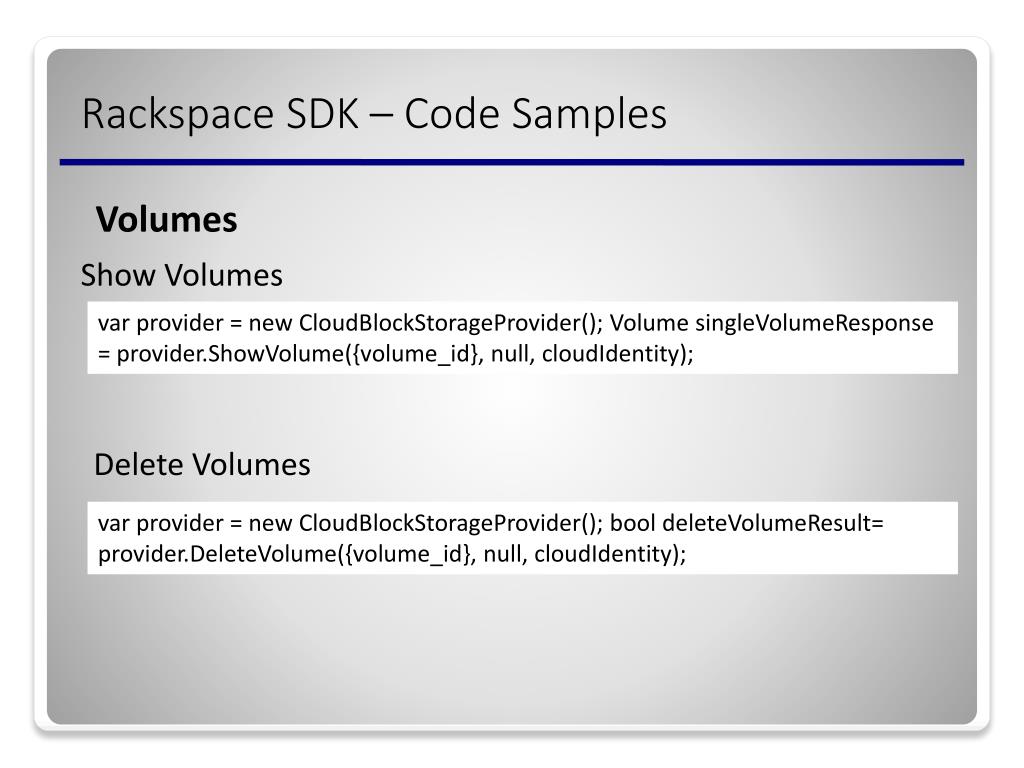 Rackspace SDK – Code Samples

Volumes

Show Volumes

var provider = new CloudBlockStorageProvider(); Volume singleVolumeResponse = provider.ShowVolume({volume_id}, null, cloudIdentity);

Delete Volumes

var provider = new CloudBlockStorageProvider(); bool deleteVolumeResult= provider.DeleteVolume({volume_id}, null, cloudIdentity);